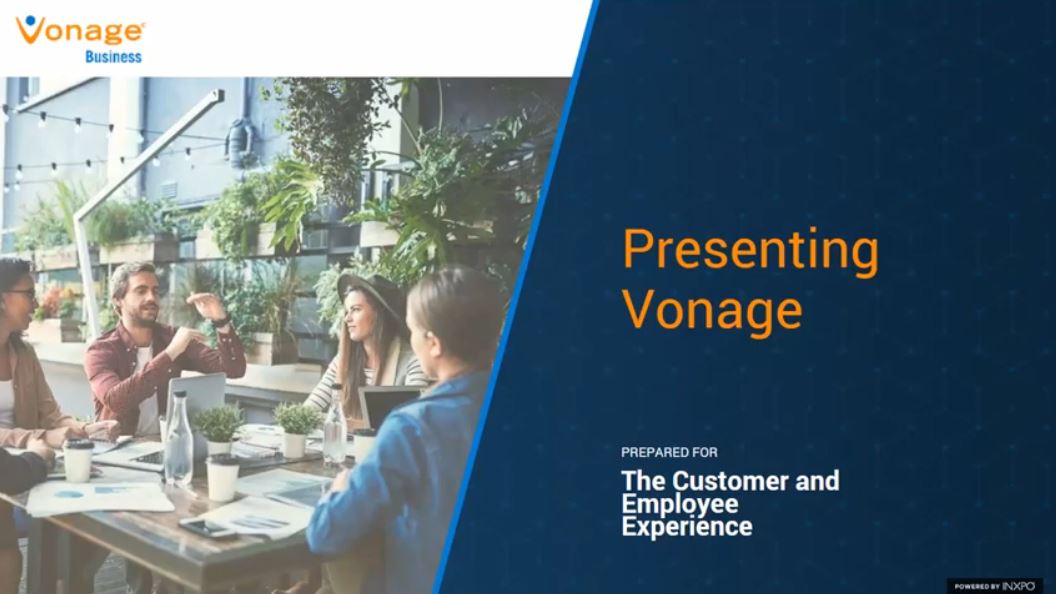 Vonage®
Business

Presenting Vonage

PREPARED FOR

The Customer and Employee Experience

POWERED BY INXPO